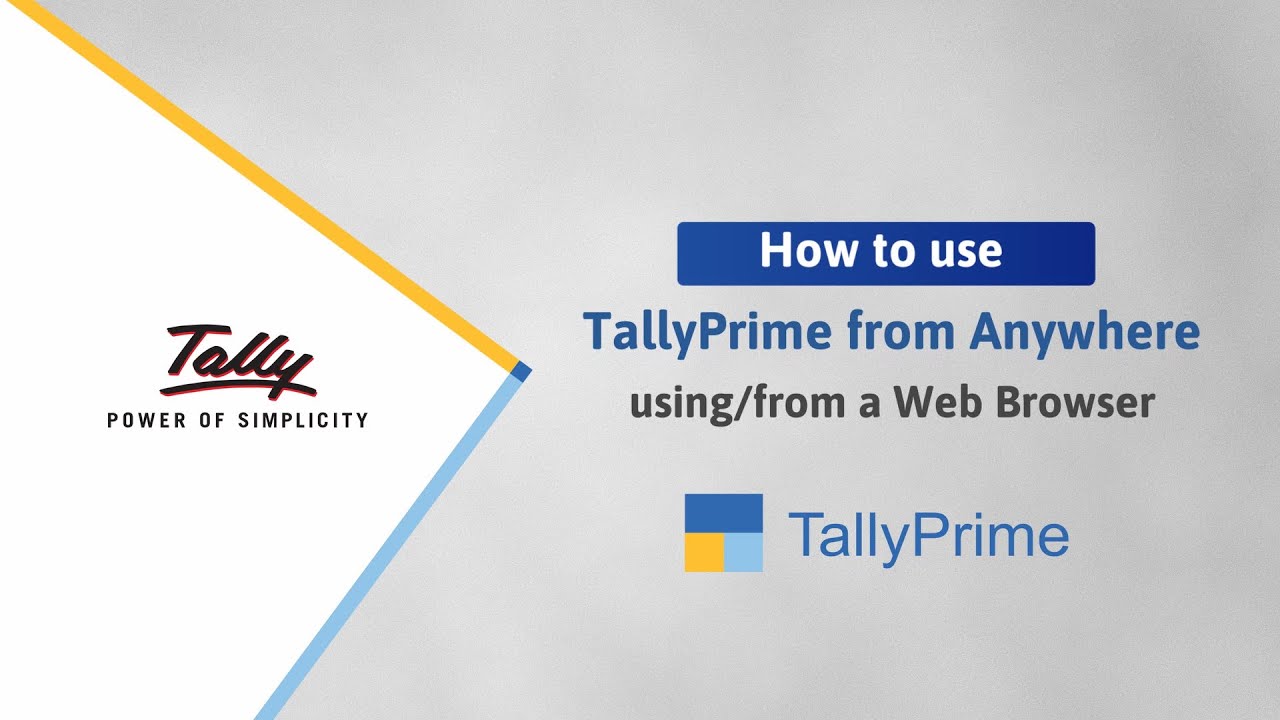 Tally
POWER OF SIMPLICITY

How to use
TallyPrime from Anywhere
using/from a Web Browser

TallyPrime